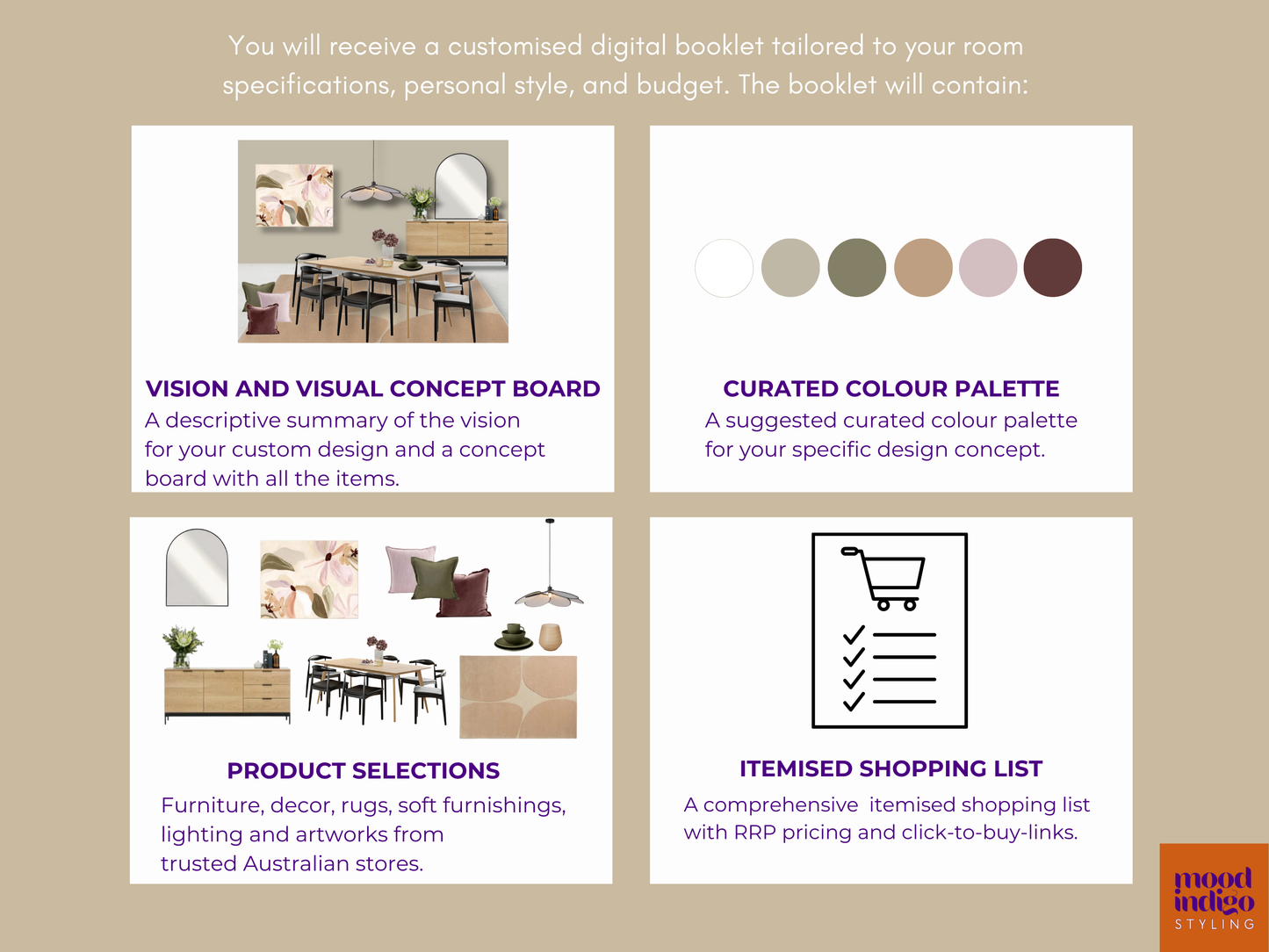 You will receive a customised digital booklet tailored to your room specifications, personal style, and budget. The booklet will contain:

VISION AND VISUAL CONCEPT BOARD
A descriptive summary of the vision for your custom design and a concept board with all the items.

CURATED COLOUR PALETTE
A suggested curated colour palette for your specific design concept.

PRODUCT SELECTIONS
Furniture, decor, rugs, soft furnishings, lighting and artworks from trusted Australian stores.

ITEMISED SHOPPING LIST
A comprehensive itemised shopping list with RRP pricing and click-to-buy-links.

mood indigo
STYLING